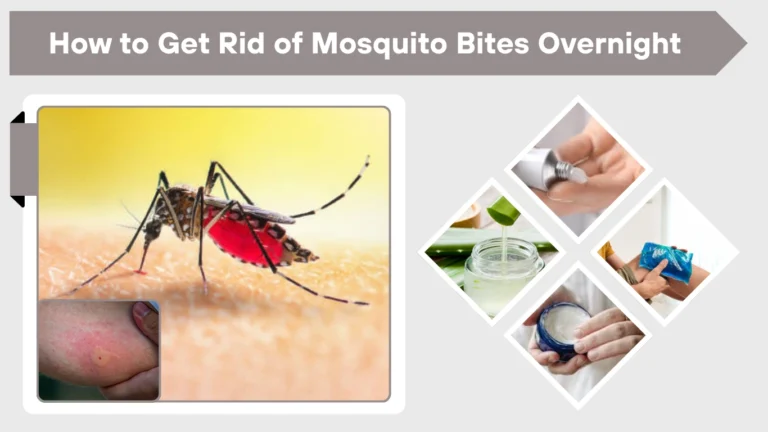 How to Get Rid of Mosquito Bites Overnight